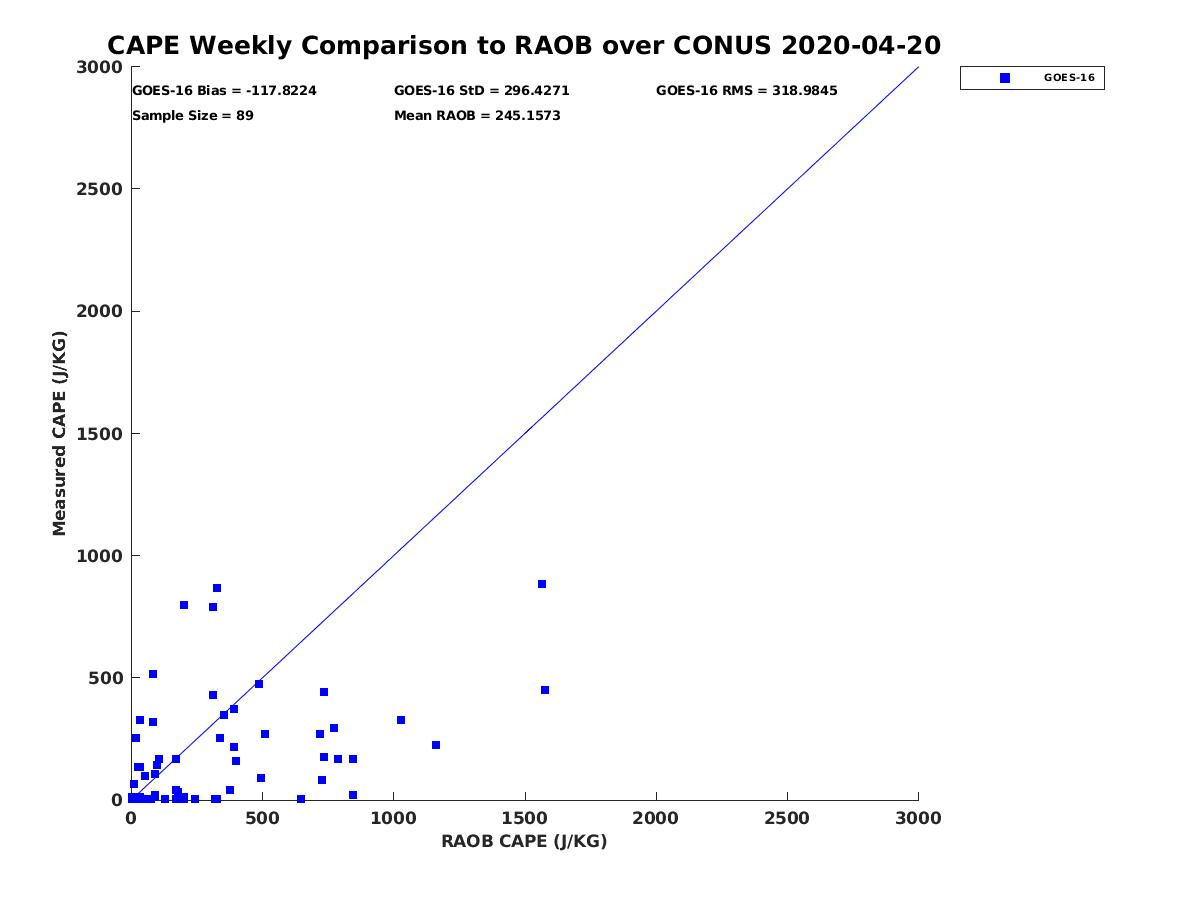 CAPE Weekly Comparison to RAOB over CONUS 2020-04-20

GOES-16 Bias = -117.8224
GOES-16 StD = 296.4271
GOES-16 RMS = 318.9845
Sample Size = 89
Mean RAOB = 245.1573

GOES-16

Measured CAPE (J/KG)

3000
2500
2000
1500
1000
500
0

0
500
1000
1500
2000
2500
3000

RAOB CAPE (J/KG)